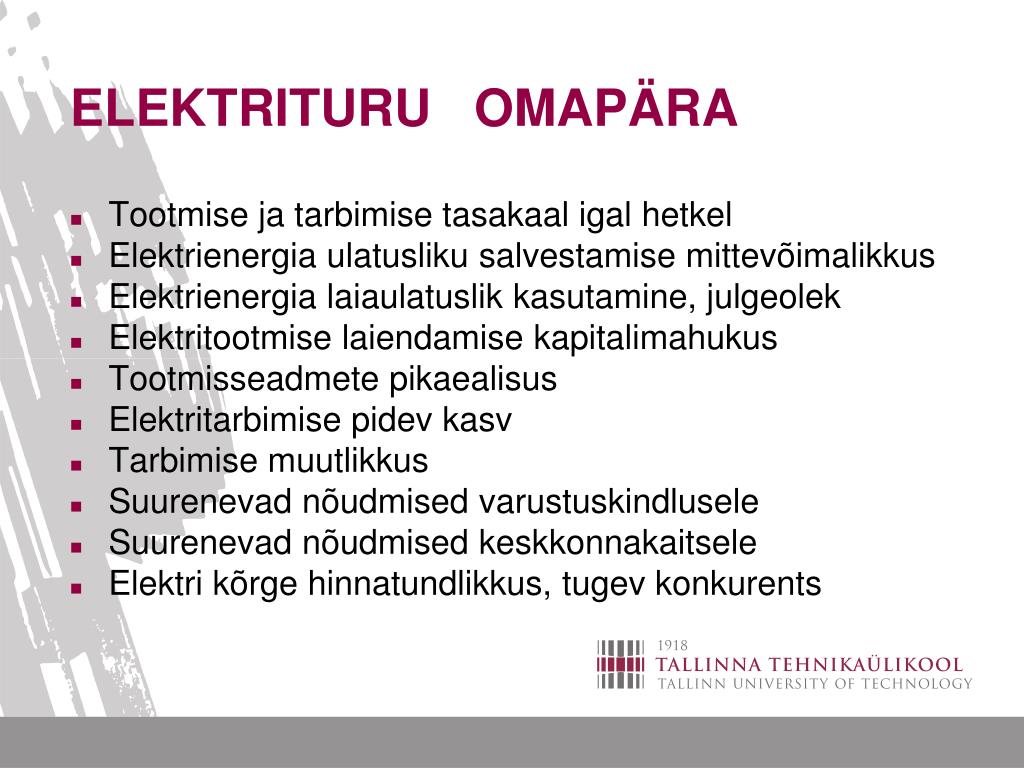 ELEKTRITURU OMAPÄRA

- Tootmise ja tarbimise tasakaal igal hetkel
- Elektrienergia ulatusliku salvestamise mittevõimalikkus
- Elektrienergia laiaulatuslik kasutamine, julgeolek
- Elektritootmise laiendamise kapitalimahukus
- Tootmisseadmete pikaealisus
- Elektritarbimise pidev kasv
- Tarbimise muutlikkus
- Suurenevad nõudmised varustuskindlusele
- Suurenevad nõudmised keskkonnakaitsele
- Elektri kõrge hinnatundlikkus, tugev konkurents

1918
TALLINNA TEHNIKAÜLIKOOL
TALLINN UNIVERSITY OF TECHNOLOGY